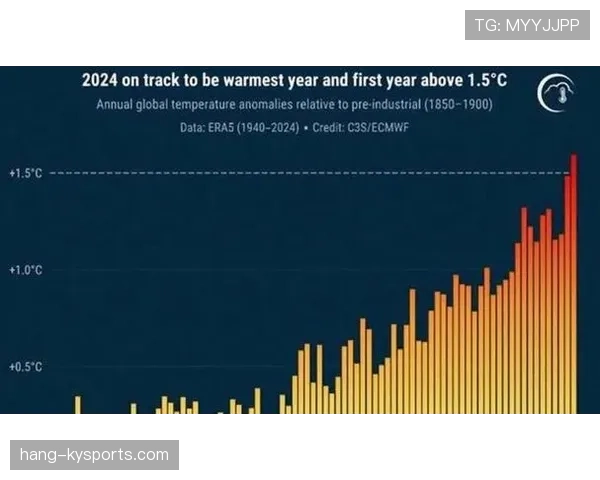 TG: MYYJJPP

2024 on track to be warmest year and first year above 1.5°C

Annual global temperature anomalies relative to pre-industrial (1850–1900)

Data: ERA5 (1940–2024) • Credit: C3S/ECMWF

+1.5°C

+1.0°C

+0.5°C

hang-kysports.com